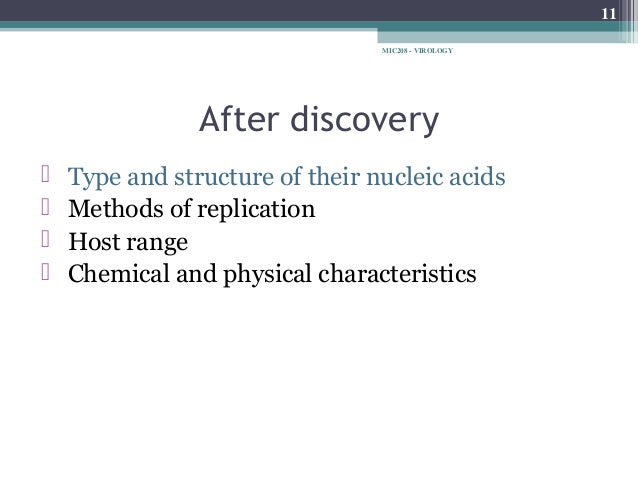 11

MIC208 - VIROLOGY

After discovery

- Type and structure of their nucleic acids
- Methods of replication
- Host range
- Chemical and physical characteristics